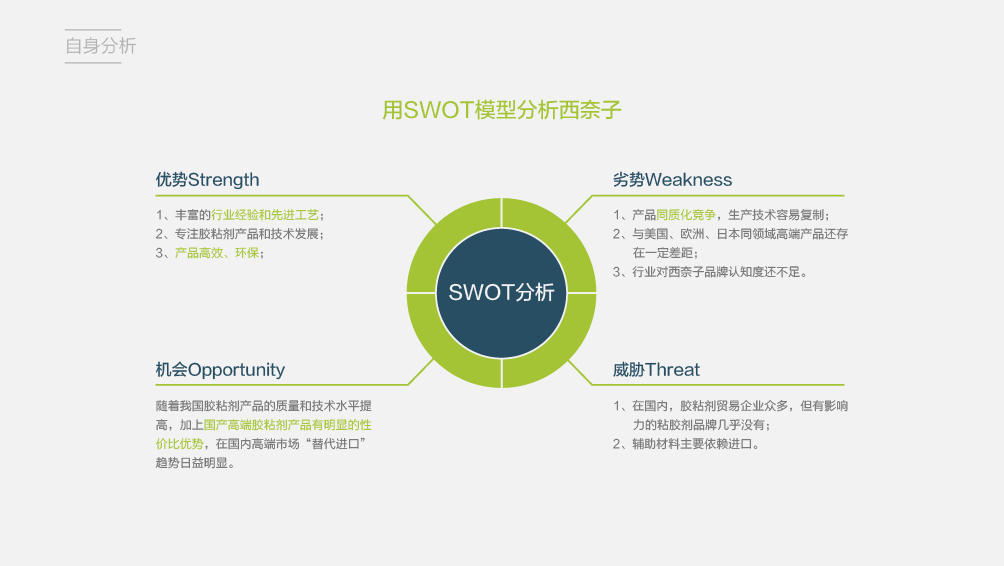 自身分析

用SWOT模型分析西奈子

优势Strength

1、丰富的行业经验和先进工艺；
2、专注胶粘剂产品和技术发展；
3、产品高效、环保；

劣势Weakness

1、产品同质化竞争，生产技术容易复制；
2、与美国、欧洲、日本同领域高端产品还存在一定差距；
3、行业对西奈子品牌认知度还不足。

SWOT分析

机会Opportunity

随着我国胶粘剂产品的质量和技术水平提高，加上国产高端胶粘剂产品有明显的性价比优势，在国内高端市场“替代进口”趋势日益明显。

威胁Threat

1、在国内，胶粘剂贸易企业众多，但有影响力的粘胶剂品牌几乎没有；
2、辅助材料主要依赖进口。